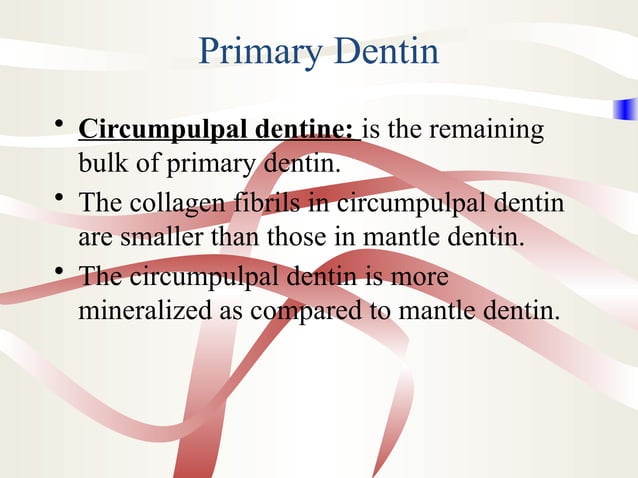 Primary Dentin

• Circumpulpal dentine: is the remaining bulk of primary dentin.

• The collagen fibrils in circumpulpal dentin are smaller than those in mantle dentin.

• The circumpulpal dentin is more mineralized as compared to mantle dentin.